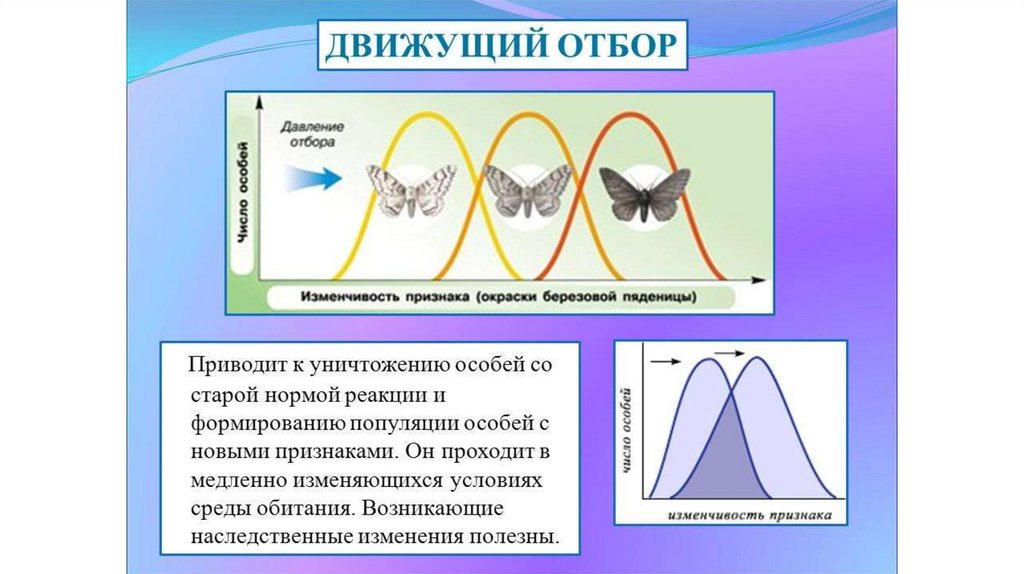 ДВИЖУЩИЙ ОТБОР

Давление отбора

Число особей

Изменчивость признака (окраски березовой пяденицы)

Приводит к уничтожению особей со старой нормой реакции и формированию популяции особей с новыми признаками. Он проходит в медленно изменяющихся условиях среды обитания. Возникающие наследственные изменения полезны.

число особей

изменчивость признака